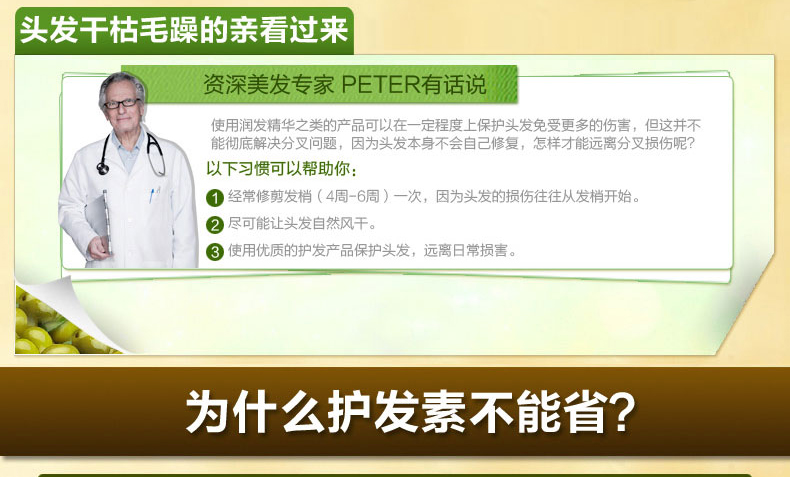 头发干枯毛躁的亲看过来

资深美发专家 PETER有话说

使用润发精华之类的产品可以在一定程度上保护头发免受更多的伤害，但这并不能彻底解决分叉问题，因为头发本身不会自己修复，怎样才能远离分叉损伤呢？

以下习惯可以帮助你：

1 经常修剪发梢（4周-6周）一次，因为头发的损伤往往从发梢开始。

2 尽可能让头发自然风干。

3 使用优质的护发产品保护头发，远离日常损害。

为什么护发素不能省？